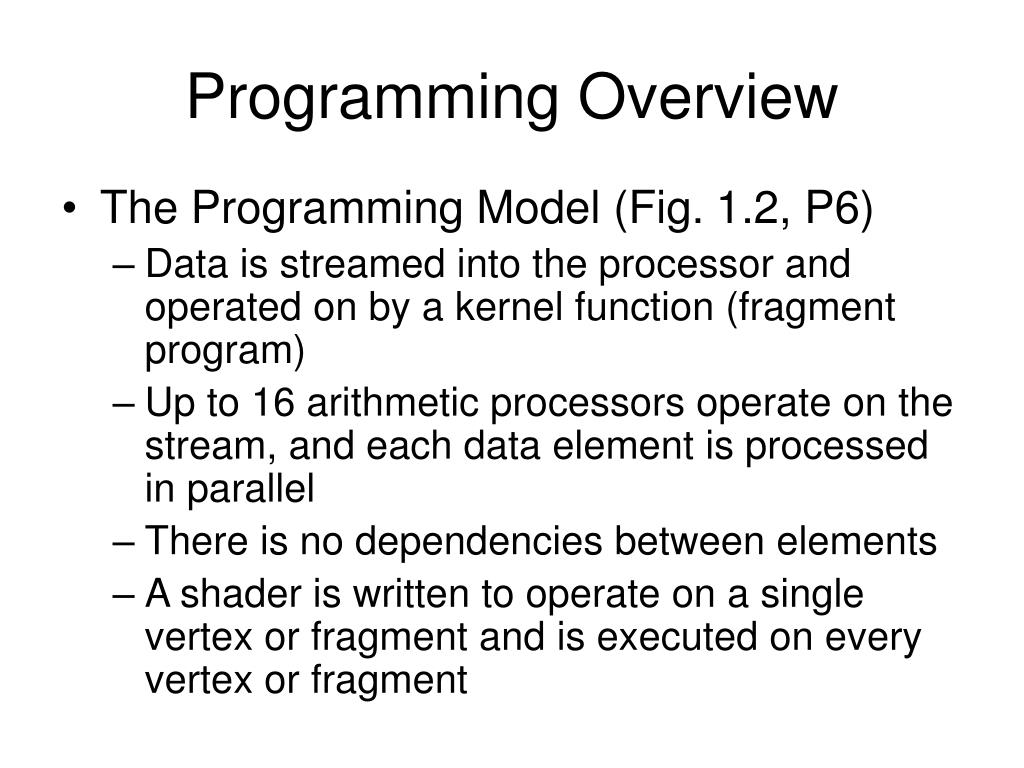 Programming Overview

• The Programming Model (Fig. 1.2, P6)
– Data is streamed into the processor and operated on by a kernel function (fragment program)
– Up to 16 arithmetic processors operate on the stream, and each data element is processed in parallel
– There is no dependencies between elements
– A shader is written to operate on a single vertex or fragment and is executed on every vertex or fragment